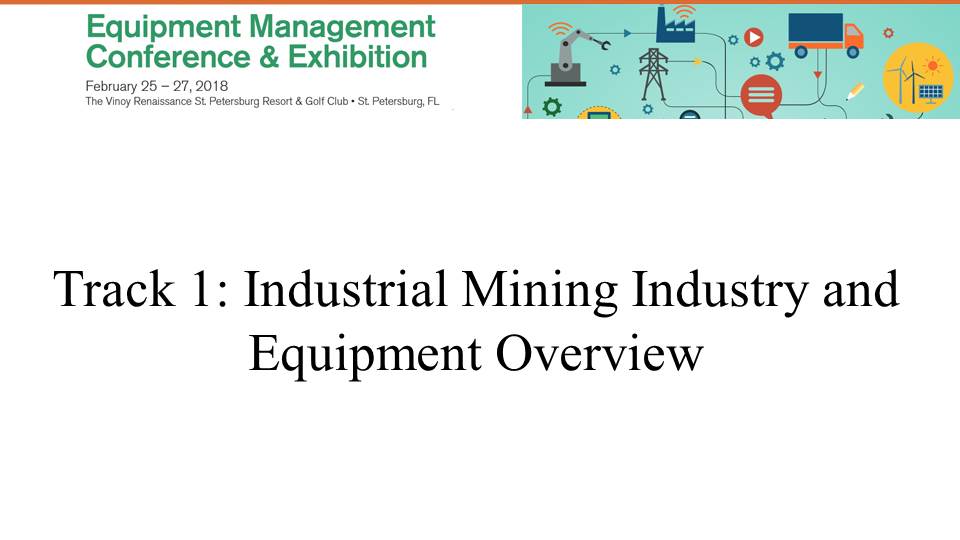 Equipment Management Conference & Exhibition
February 25 – 27, 2018
The Vinoy Renaissance St. Petersburg Resort & Golf Club • St. Petersburg, FL

Track 1: Industrial Mining Industry and Equipment Overview